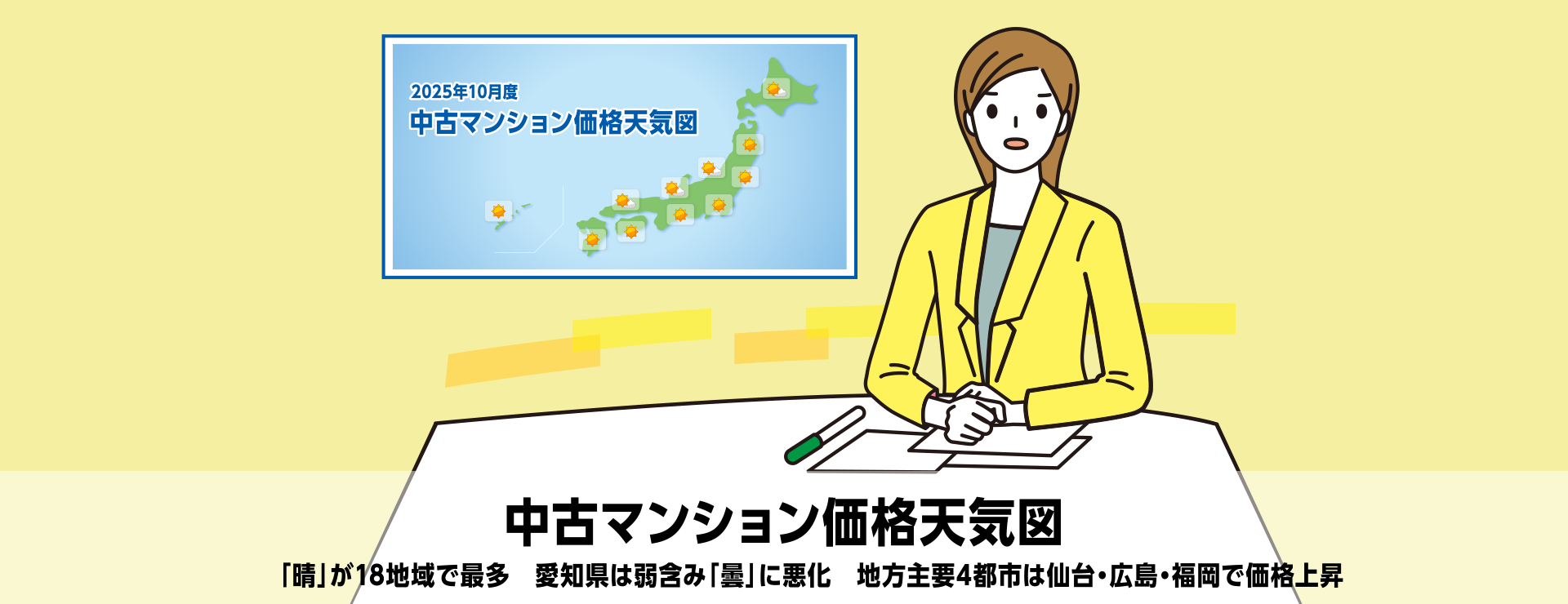 2025年10月度
中古マンション価格天気図

中古マンション価格天気図
「晴」が18地域で最多　愛知県は弱含み「曇」に悪化　地方主要4都市は仙台・広島・福岡で価格上昇